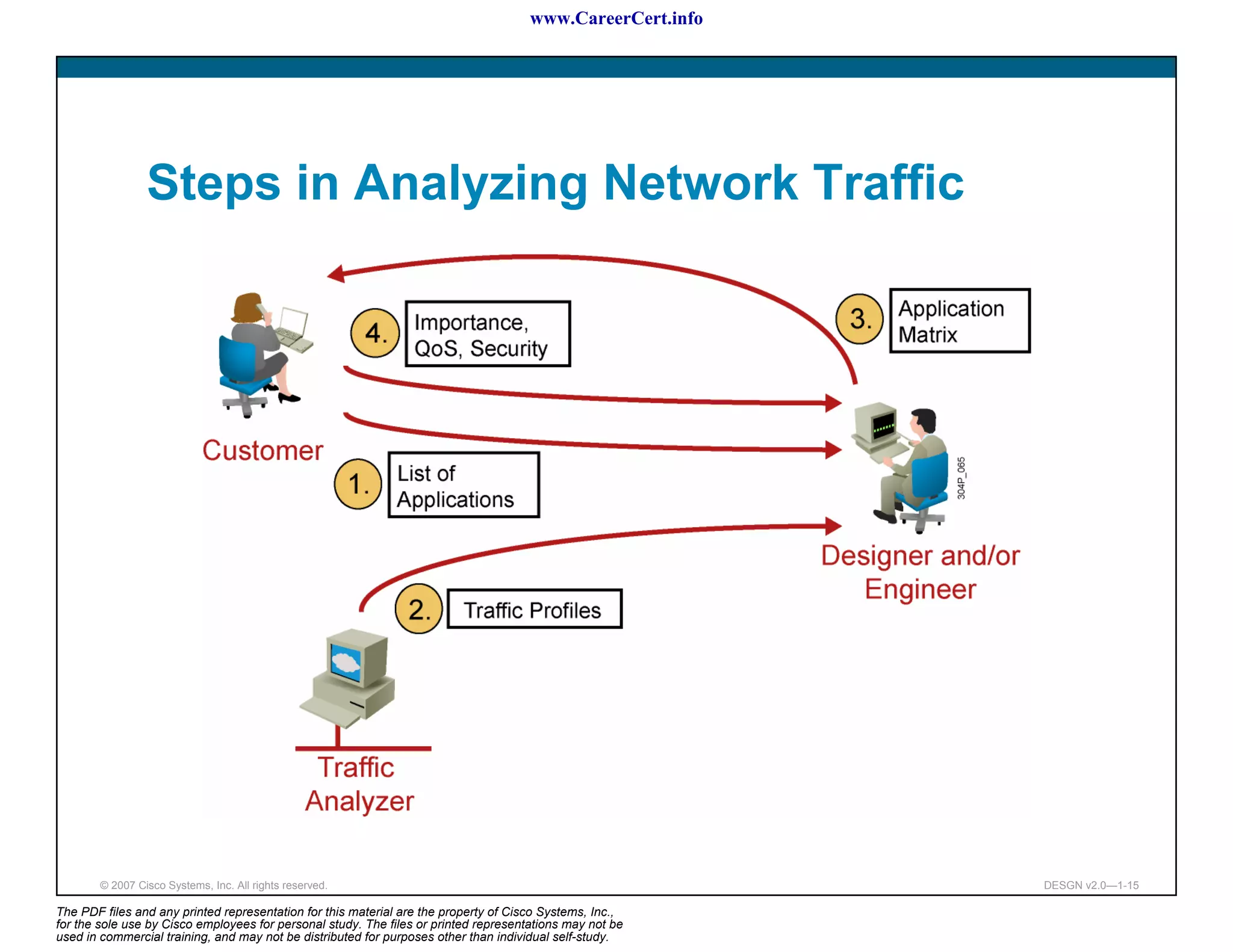 www.CareerCert.info

Steps in Analyzing Network Traffic

4. Importance, QoS, Security

3. Application Matrix

Customer

1. List of Applications

304P_065

Designer and/or Engineer

2. Traffic Profiles

Traffic Analyzer

© 2007 Cisco Systems, Inc. All rights reserved.

DESGN v2.0—1-15

The PDF files and any printed representation for this material are the property of Cisco Systems, Inc., for the sole use by Cisco employees for personal study. The files or printed representations may not be used in commercial training, and may not be distributed for purposes other than individual self-study.